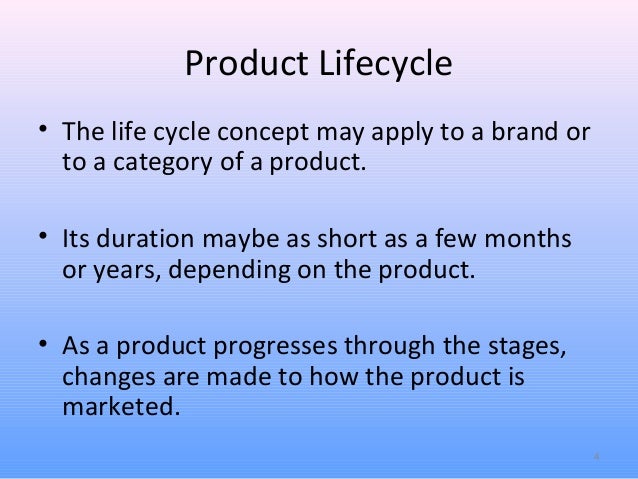 Product Lifecycle

• The life cycle concept may apply to a brand or to a category of a product.

• Its duration maybe as short as a few months or years, depending on the product.

• As a product progresses through the stages, changes are made to how the product is marketed.

4